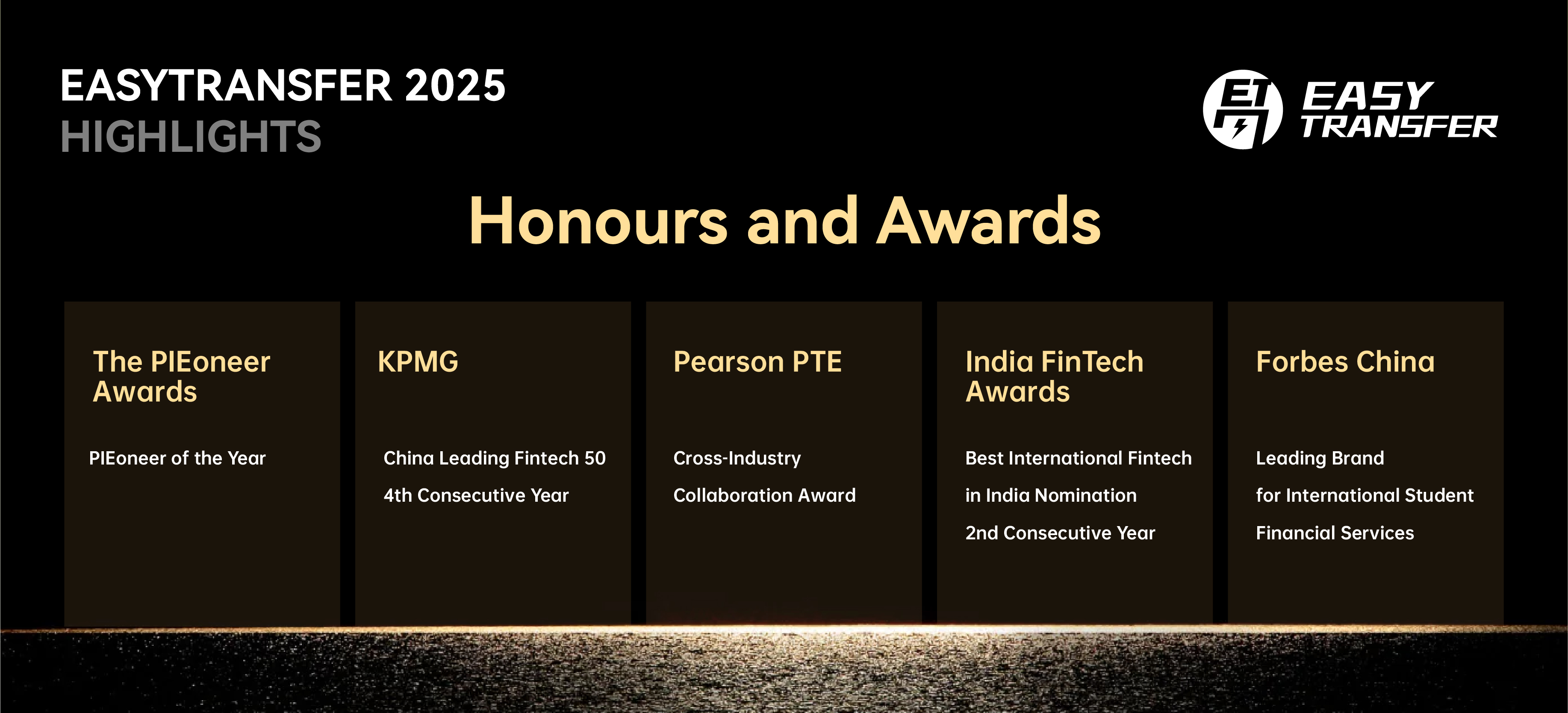 EASYTRANSFER 2025
HIGHLIGHTS

ET EASY TRANSFER

Honours and Awards

The PIEoneer Awards

PIEoneer of the Year

KPMG

China Leading Fintech 50
4th Consecutive Year

Pearson PTE

Cross-Industry
Collaboration Award

India FinTech Awards

Best International Fintech
in India Nomination
2nd Consecutive Year

Forbes China

Leading Brand
for International Student
Financial Services